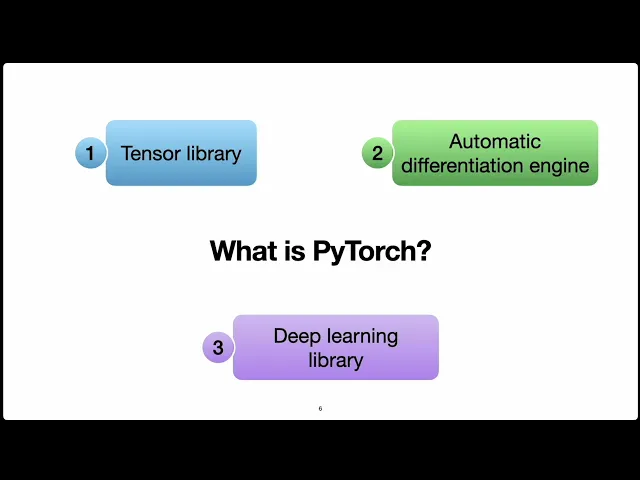 1 Tensor library

2 Automatic differentiation engine

What is PyTorch?

3 Deep learning library

6